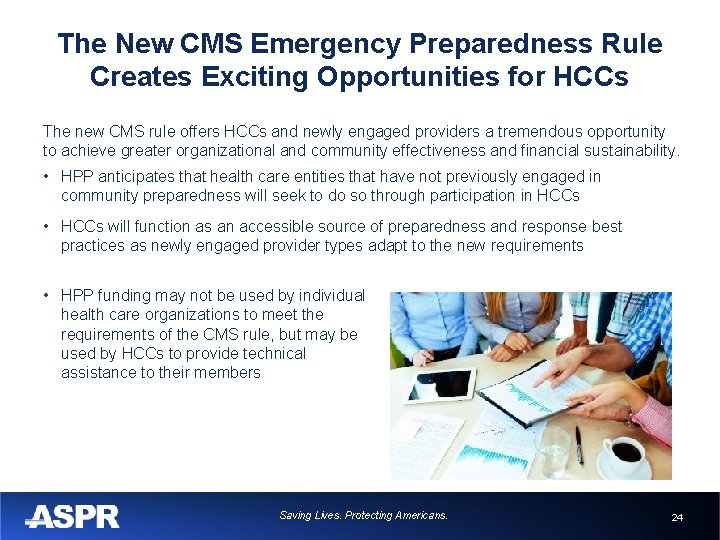 The New CMS Emergency Preparedness Rule Creates Exciting Opportunities for HCCs

The new CMS rule offers HCCs and newly engaged providers a tremendous opportunity to achieve greater organizational and community effectiveness and financial sustainability.

• HPP anticipates that health care entities that have not previously engaged in community preparedness will seek to do so through participation in HCCs

• HCCs will function as an accessible source of preparedness and response best practices as newly engaged provider types adapt to the new requirements

• HPP funding may not be used by individual health care organizations to meet the requirements of the CMS rule, but may be used by HCCs to provide technical assistance to their members

ASPR

Saving Lives. Protecting Americans.

24